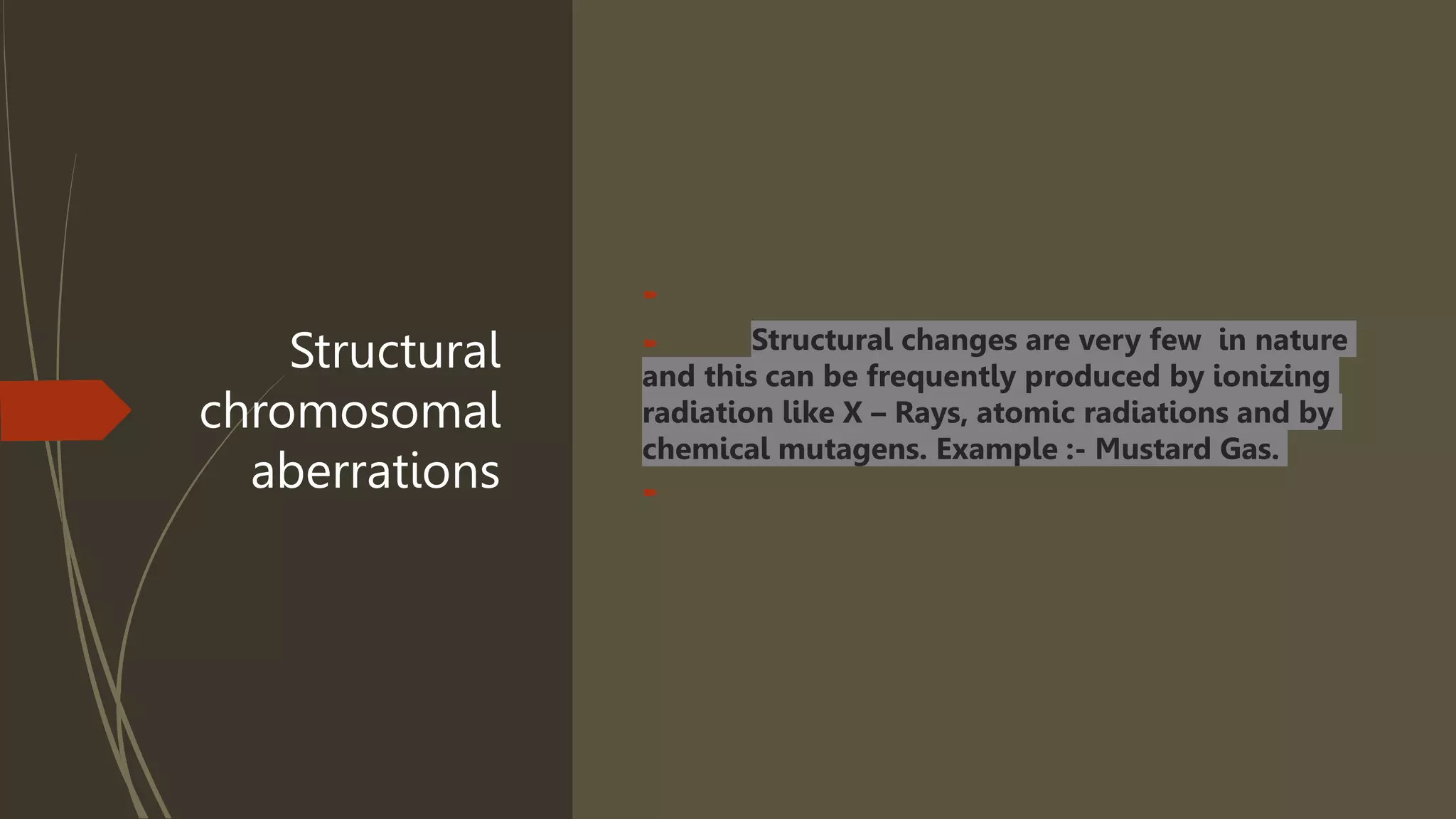 Structural chromosomal aberrations

Structural changes are very few in nature and this can be frequently produced by ionizing radiation like X – Rays, atomic radiations and by chemical mutagens. Example :- Mustard Gas.